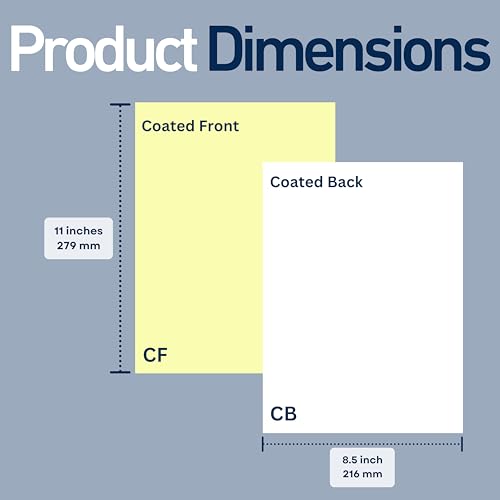 Product Dimensions

Coated Front

11 inches
279 mm

CF

Coated Back

CB

8.5 inch
216 mm